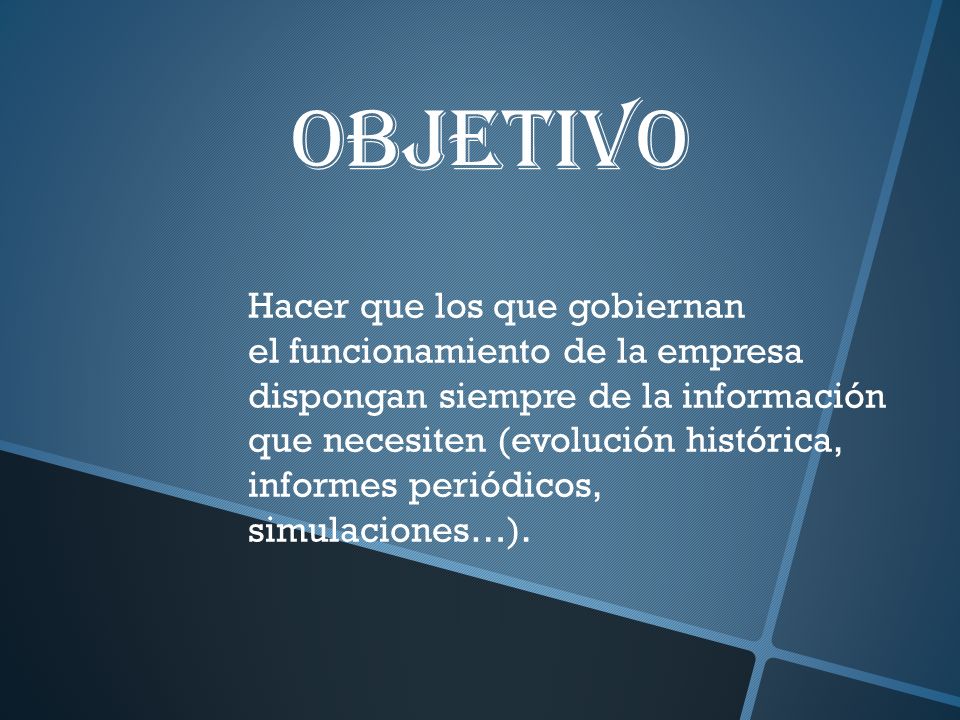 OBJETIVO

Hacer que los que gobiernan el funcionamiento de la empresa dispongan siempre de la información que necesiten (evolución histórica, informes periódicos, simulaciones…).